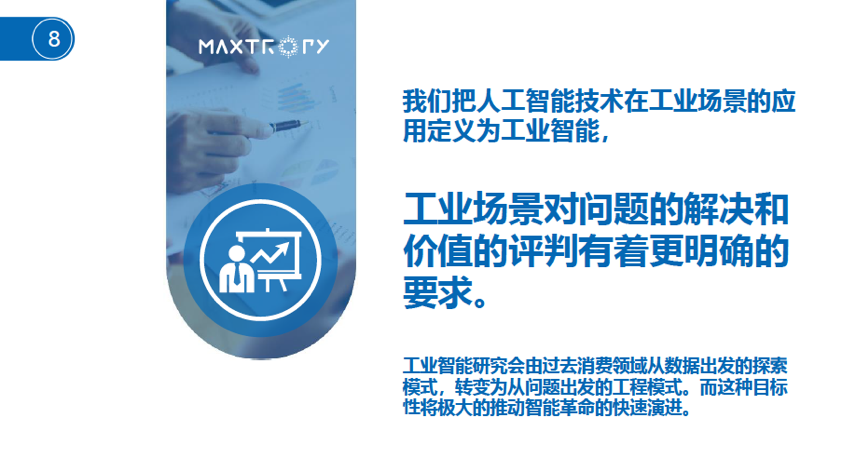 8

MAXTROPY

我们把人工智能技术在工业场景的应用定义为工业智能，

工业场景对问题的解决和价值的评判有着更明确的要求。

工业智能研究会由过去消费领域从数据出发的探索模式，转变为从问题出发的工程模式。而这种目标性将极大的推动智能革命的快速演进。